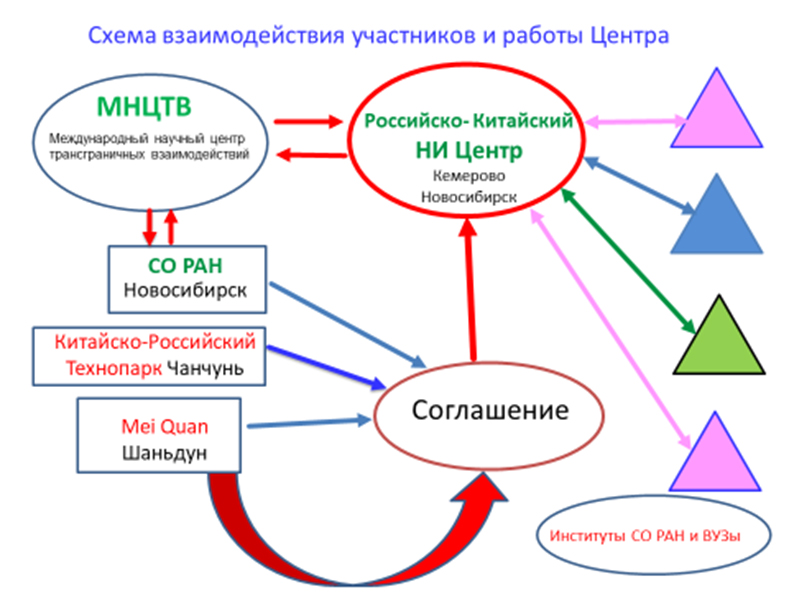 Схема взаимодействия участников и работы Центра

МНЦТВ
Международный научный центр трансграничных взаимодействий

Российско- Китайский
НИ Центр
Кемерово
Новосибирск

СО РАН
Новосибирск

Китайско-Российский Технопарк Чанчунь

Mei Quan
Шаньдун

Соглашение

Институты СО РАН и ВУЗы